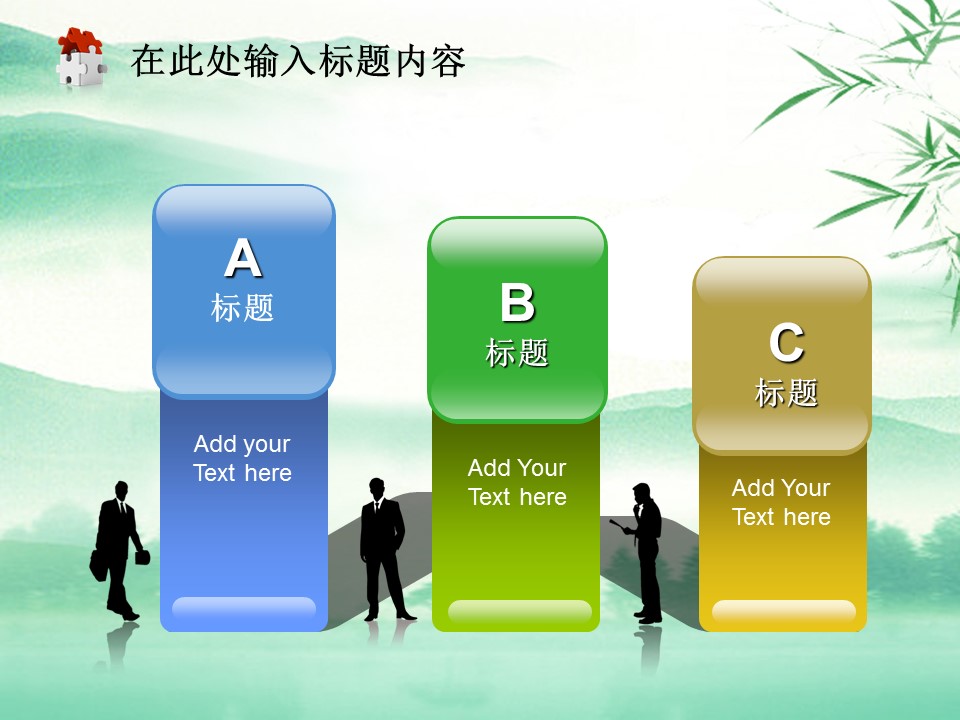 在此处输入标题内容

A
标题

Add your Text here

B
标题

Add Your Text here

C
标题

Add Your Text here